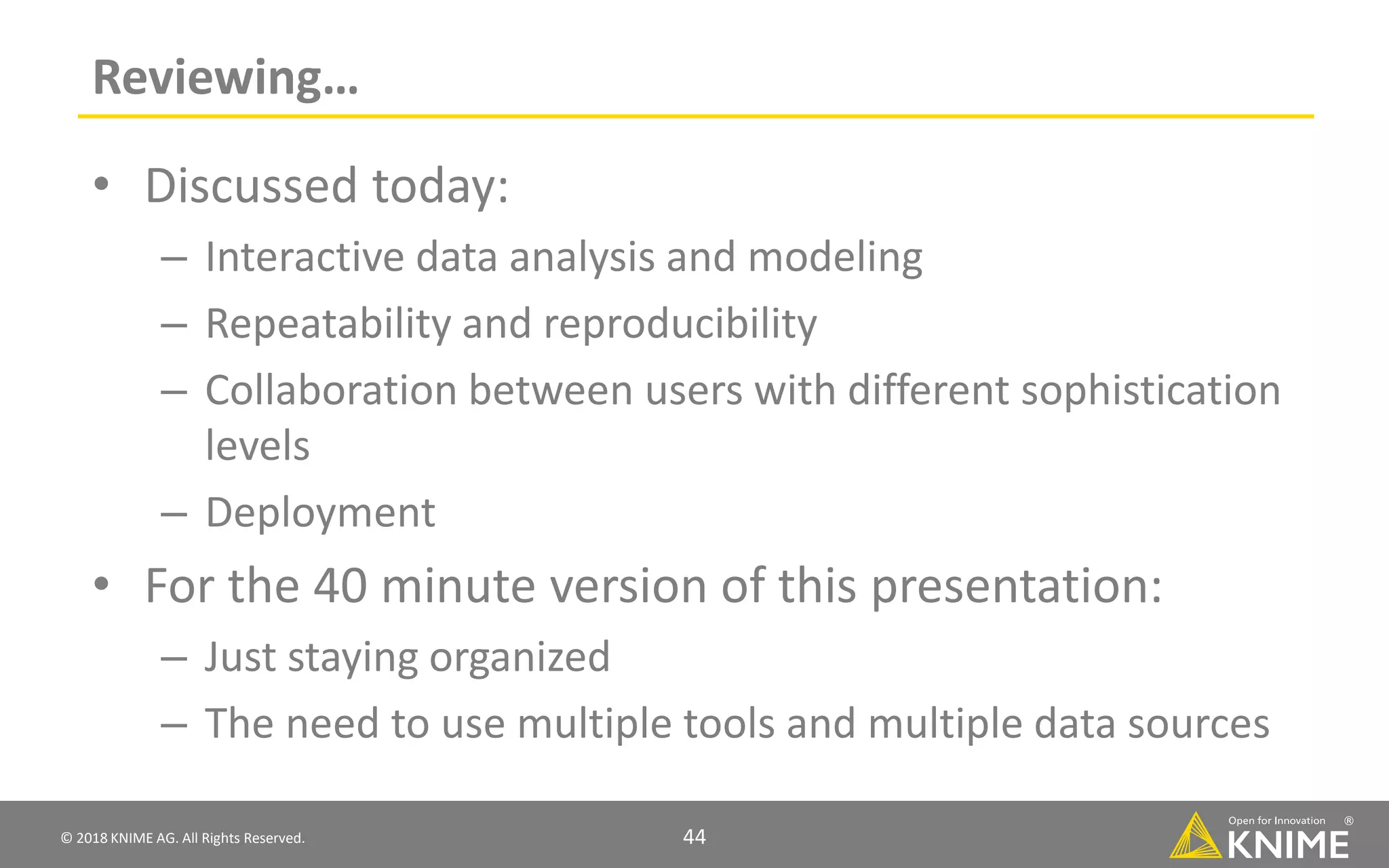 Reviewing…

• Discussed today:
  – Interactive data analysis and modeling
  – Repeatability and reproducibility
  – Collaboration between users with different sophistication levels
  – Deployment

• For the 40 minute version of this presentation:
  – Just staying organized
  – The need to use multiple tools and multiple data sources

© 2018 KNIME AG. All Rights Reserved.

44

Open for Innovation ®
KNIME